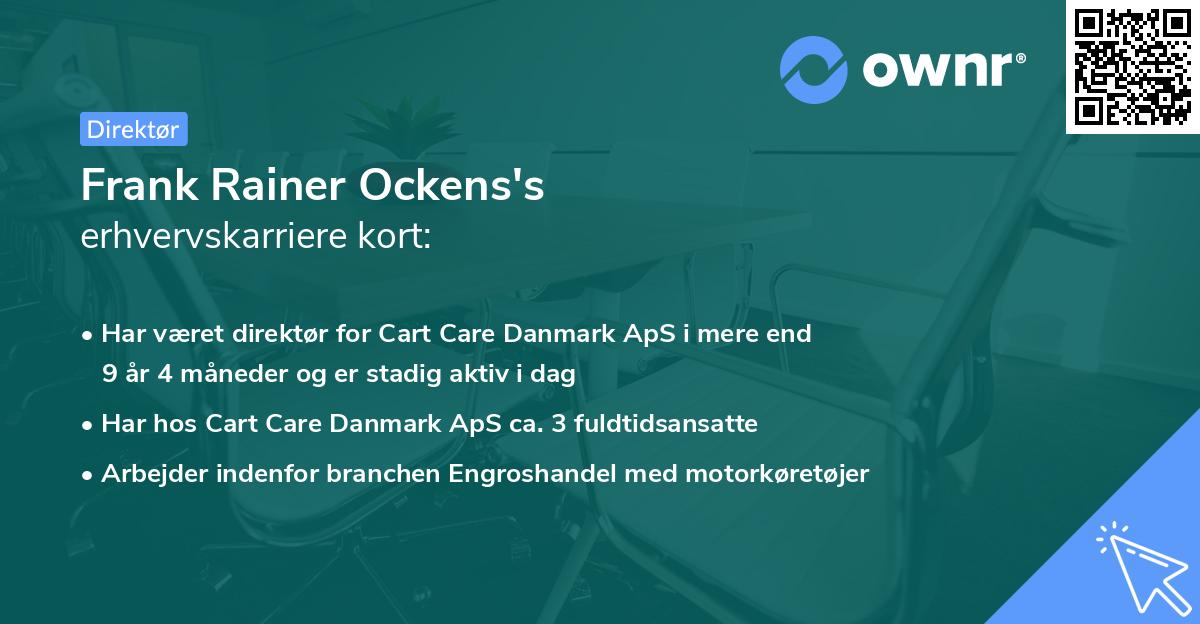 ownr®

Direktør

Frank Rainer Ockens's
erhvervskarriere kort:

• Har været direktør for Cart Care Danmark ApS i mere end 9 år 4 måneder og er stadig aktiv i dag
• Har hos Cart Care Danmark ApS ca. 3 fuldtidsansatte
• Arbejder indenfor branchen Engroshandel med motorkøretøjer